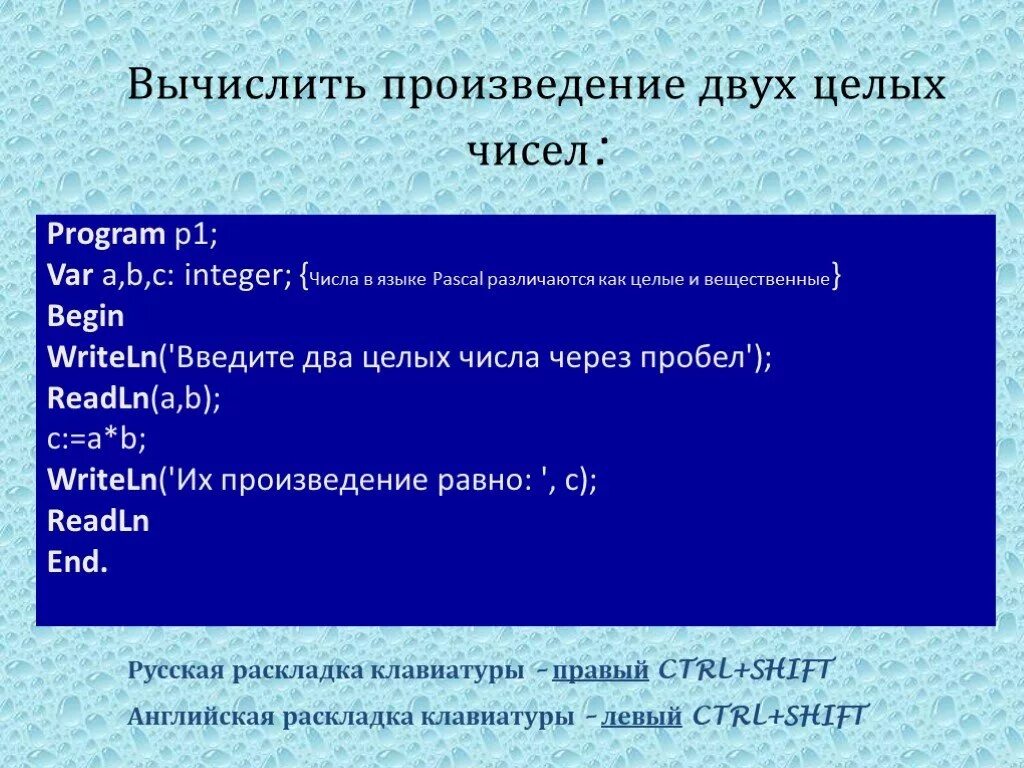 Вычислить произведение двух целых чисел:

Program p1;
Var a,b,c: integer; {Числа в языке Pascal различаются как целые и вещественные}
Begin
WriteLn('Введите два целых числа через пробел');
ReadLn(a,b);
c:=a*b;
WriteLn('Их произведение равно: ', c);
ReadLn
End.

Русская раскладка клавиатуры – правый CTRL+SHIFT
Английская раскладка клавиатуры – левый CTRL+SHIFT